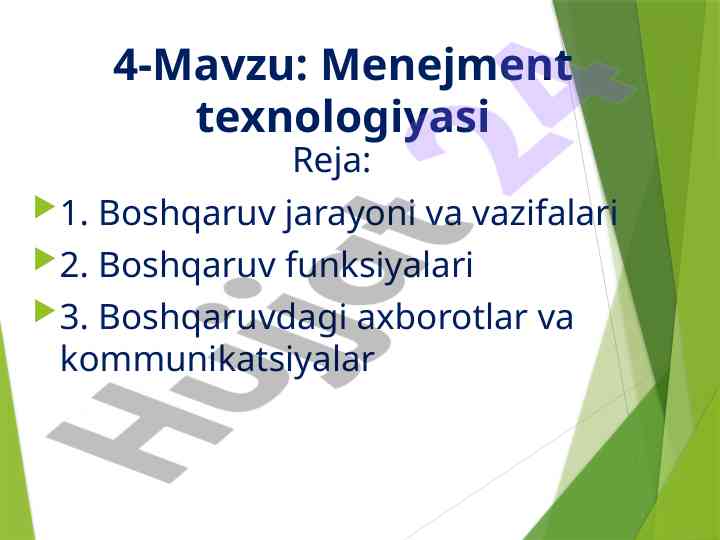 4-Mavzu: Menejment texnologiyasi

Reja:

1. Boshqaruv jarayoni va vazifalari

2. Boshqaruv funksiyalari

3. Boshqaruvdagi axborotlar va kommunikatsiyalar

Hujjat 24